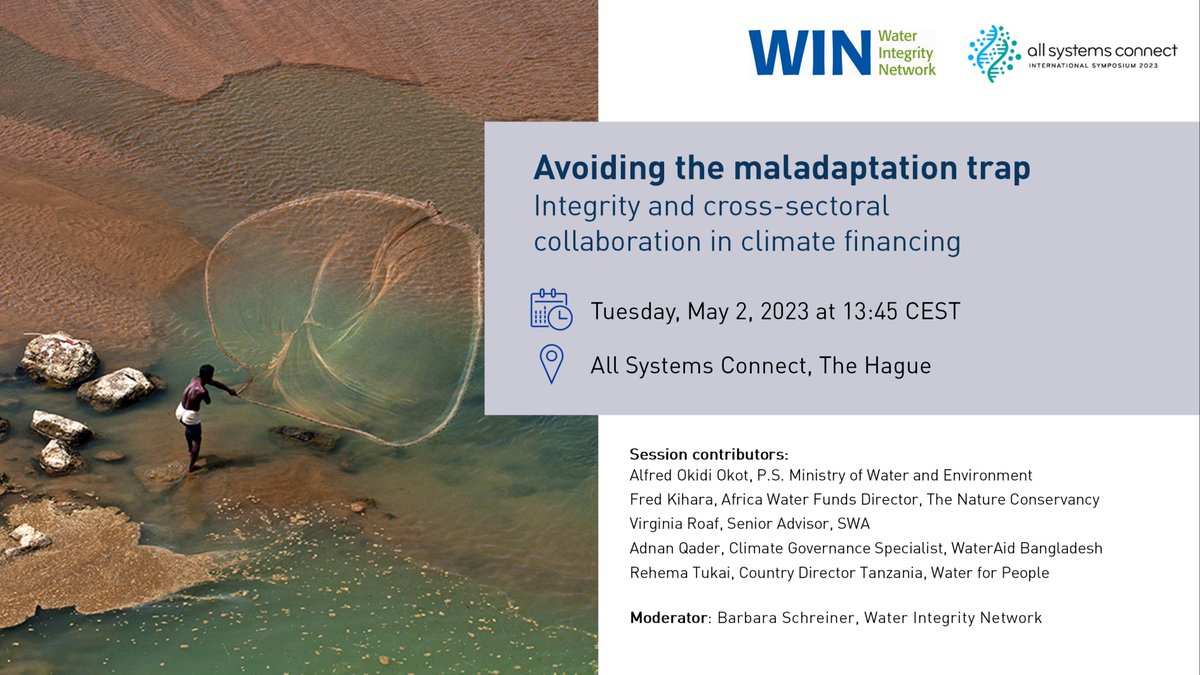 WIN Water Integrity Network

all systems connect INTERNATIONAL SYMPOSIUM 2023

Avoiding the maladaptation trap
Integrity and cross-sectoral collaboration in climate financing

Tuesday, May 2, 2023 at 13:45 CEST

All Systems Connect, The Hague

Session contributors:
Alfred Okidi Okot, P.S. Ministry of Water and Environment
Fred Kihara, Africa Water Funds Director, The Nature Conservancy
Virginia Roaf, Senior Advisor, SWA
Adnan Qader, Climate Governance Specialist, WaterAid Bangladesh
Rehema Tukai, Country Director Tanzania, Water for People

Moderator: Barbara Schreiner, Water Integrity Network